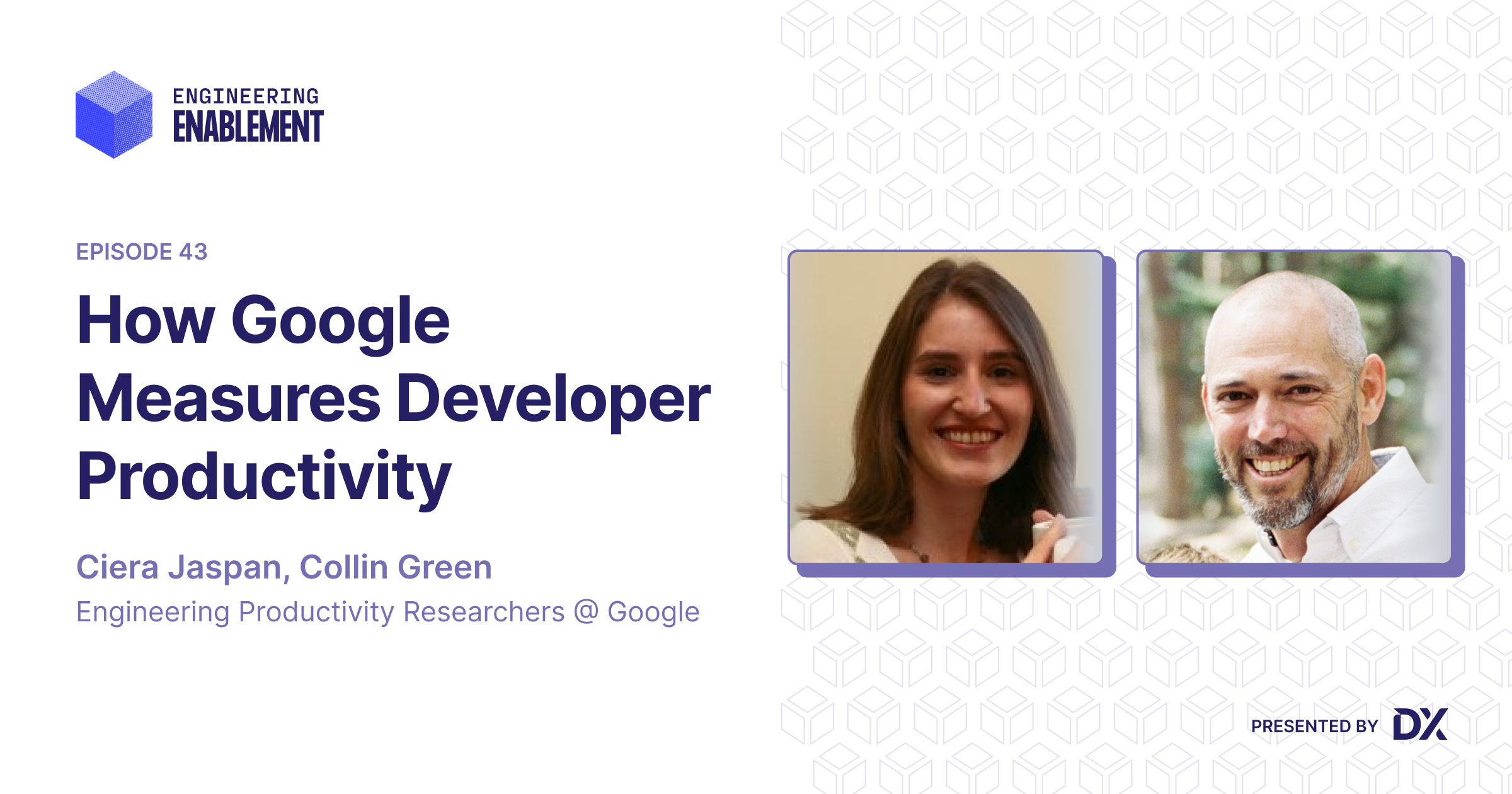 ENGINEERING
ENABLEMENT

EPISODE 43

How Google Measures Developer Productivity

Ciera Jaspan, Collin Green

Engineering Productivity Researchers @ Google

PRESENTED BY DX